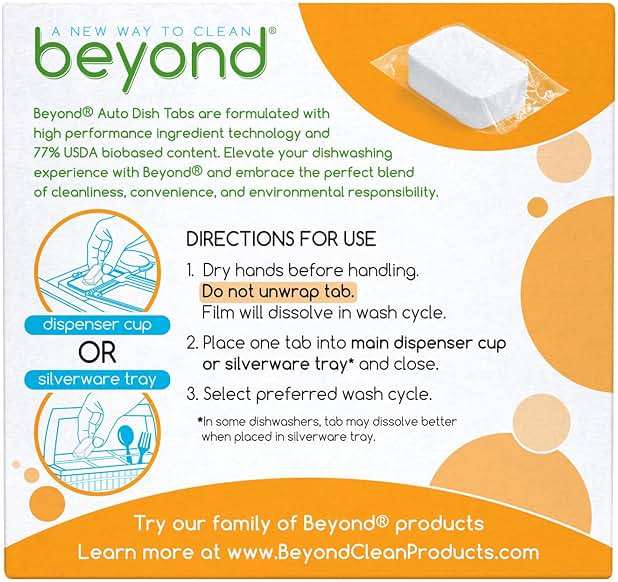 A NEW WAY TO CLEAN®
beyond

Beyond® Auto Dish Tabs are formulated with high performance ingredient technology and 77% USDA biobased content. Elevate your dishwashing experience with Beyond® and embrace the perfect blend of cleanliness, convenience, and environmental responsibility.

dispenser cup
OR
silverware tray

DIRECTIONS FOR USE

1. Dry hands before handling. Do not unwrap tab. Film will dissolve in wash cycle.

2. Place one tab into main dispenser cup or silverware tray* and close.

3. Select preferred wash cycle.

*In some dishwashers, tab may dissolve better when placed in silverware tray.

Try our family of Beyond® products
Learn more at www.BeyondCleanProducts.com